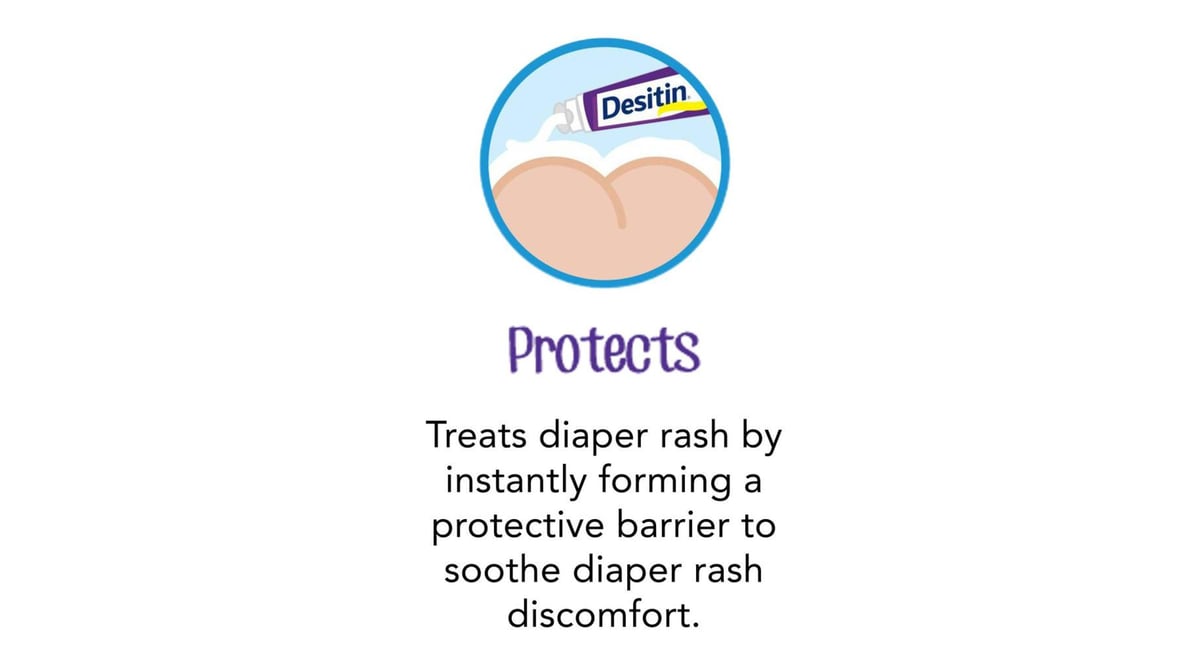 Desitin

Protects

Treats diaper rash by instantly forming a protective barrier to soothe diaper rash discomfort.